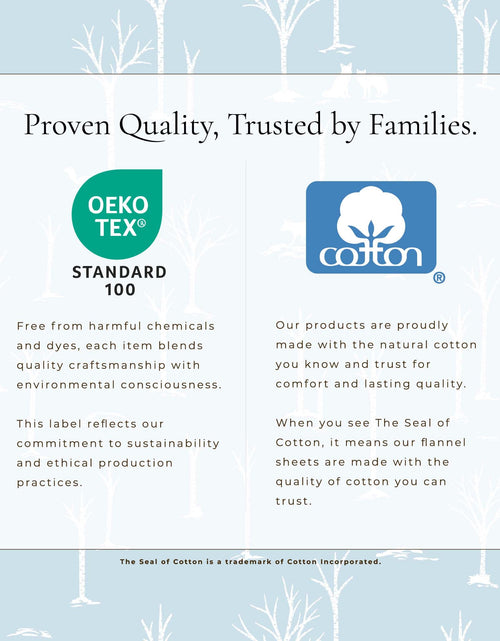 Proven Quality, Trusted by Families.

OEKO TEX®
STANDARD 100

Free from harmful chemicals and dyes, each item blends quality craftsmanship with environmental consciousness.

This label reflects our commitment to sustainability and ethical production practices.

cotton ®

Our products are proudly made with the natural cotton you know and trust for comfort and lasting quality.

When you see The Seal of Cotton, it means our flannel sheets are made with the quality of cotton you can trust.

The Seal of Cotton is a trademark of Cotton Incorporated.